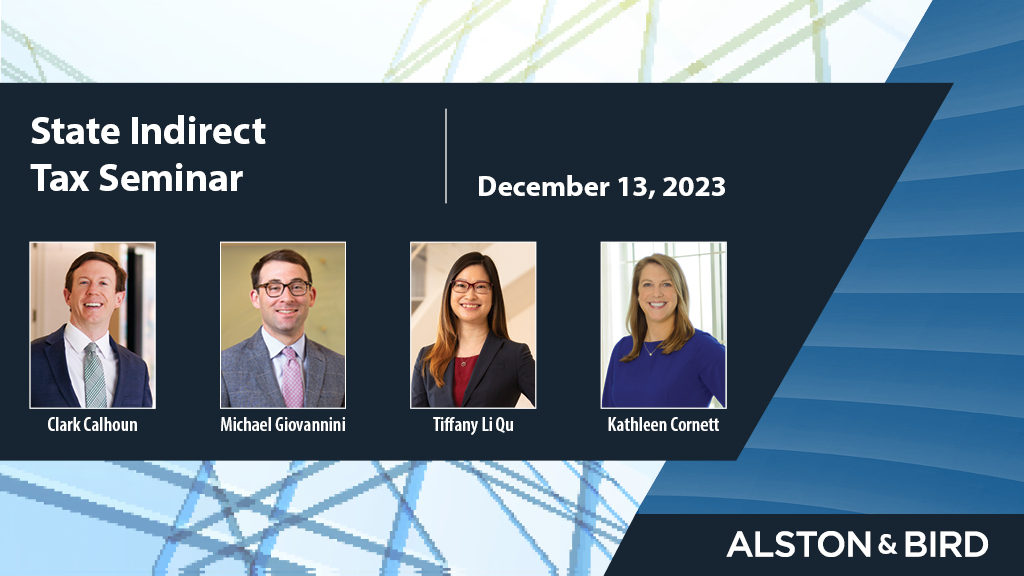 State Indirect Tax Seminar

December 13, 2023

Clark Calhoun

Michael Giovannini

Tiffany Li Qu

Kathleen Cornett

ALSTON & BIRD